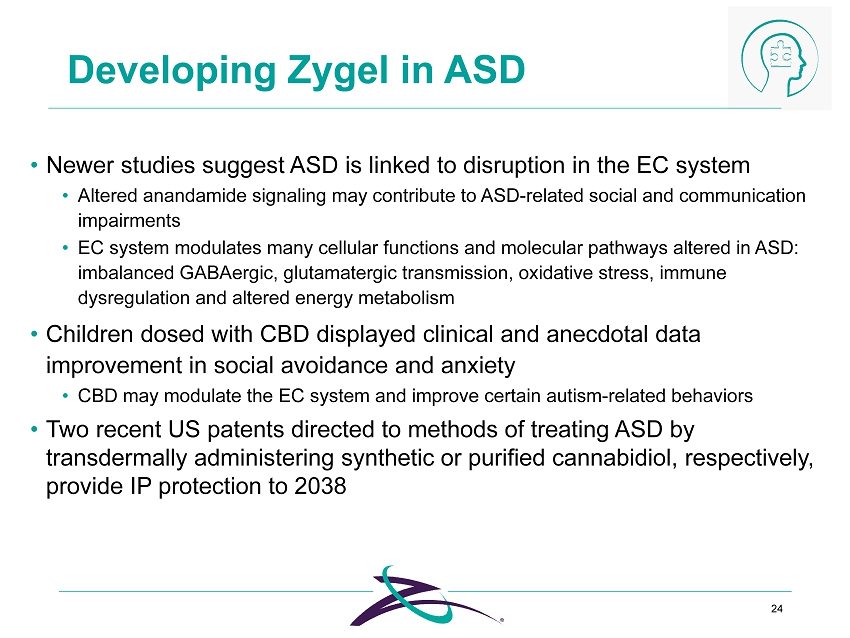 Developing Zygel in ASD

• Newer studies suggest ASD is linked to disruption in the EC system
  • Altered anandamide signaling may contribute to ASD-related social and communication impairments
  • EC system modulates many cellular functions and molecular pathways altered in ASD: imbalanced GABAergic, glutamatergic transmission, oxidative stress, immune dysregulation and altered energy metabolism

• Children dosed with CBD displayed clinical and anecdotal data improvement in social avoidance and anxiety
  • CBD may modulate the EC system and improve certain autism-related behaviors

• Two recent US patents directed to methods of treating ASD by transdermally administering synthetic or purified cannabidiol, respectively, provide IP protection to 2038

24